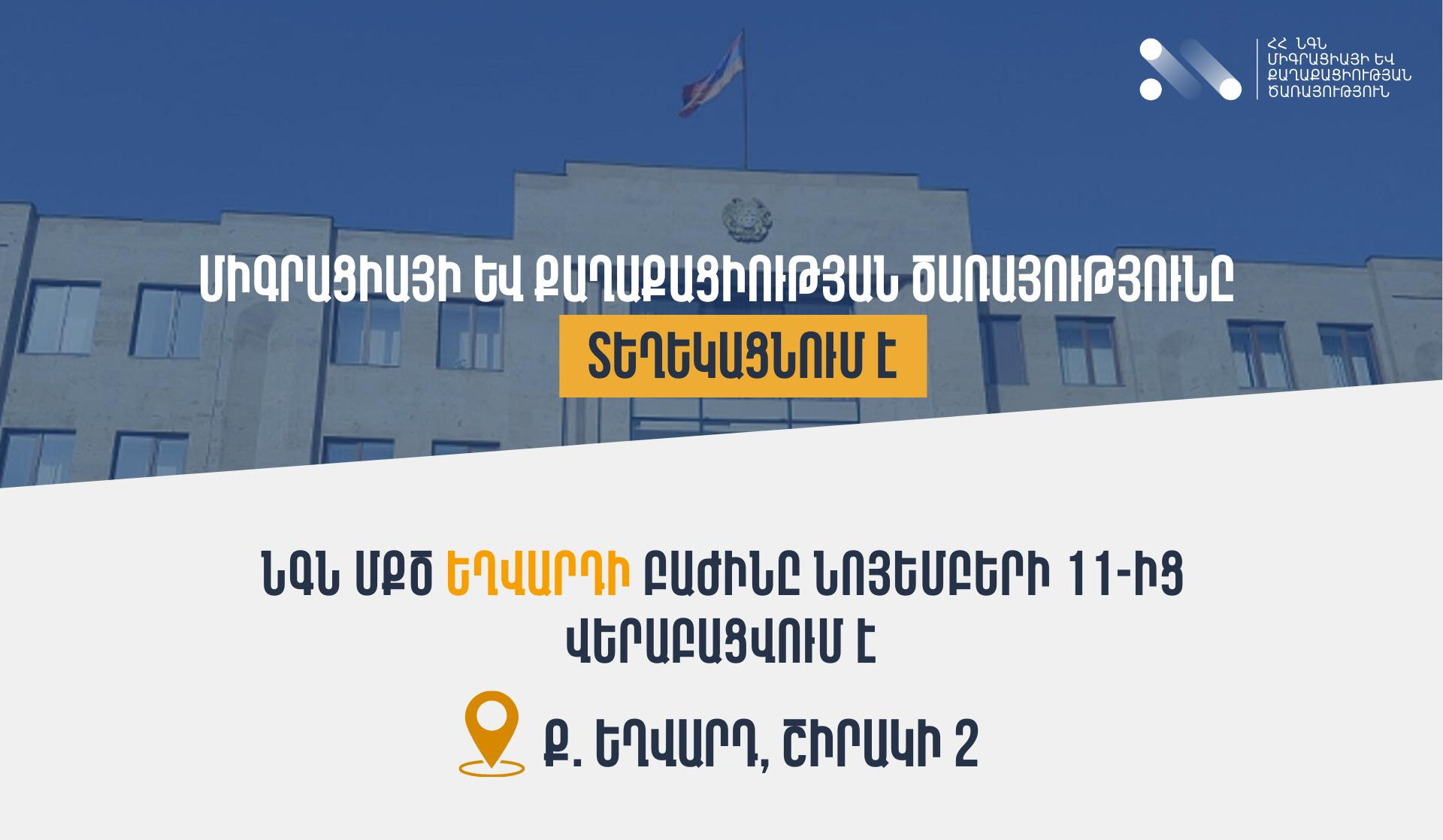 ՀՀ ՆԳՆ
ՄԻԳՐԱՑԻԱՅԻ ԵՎ
ՔԱՂԱՔԱՑԻՈՒԹՅԱՆ
ԾԱՌԱՅՈՒԹՅՈՒՆ

ՄԻԳՐԱՑԻԱՅԻ ԵՎ ՔԱՂԱՔԱՑԻՈՒԹՅԱՆ ԾԱՌԱՅՈՒԹՅՈՒՆԸ
ՏԵՂԵԿԱՑՆՈՒՄ Է

ՆԳՆ ՄՔԾ ԵՂՎԱՐԴԻ ԲԱԺԻՆԸ ՆՈՅԵՄԲԵՐԻ 11-ԻՑ ՎԵՐԱԲԱՑՎՈՒՄ Է

Ք. ԵՂՎԱՐԴ, ՇԻՐԱԿԻ 2